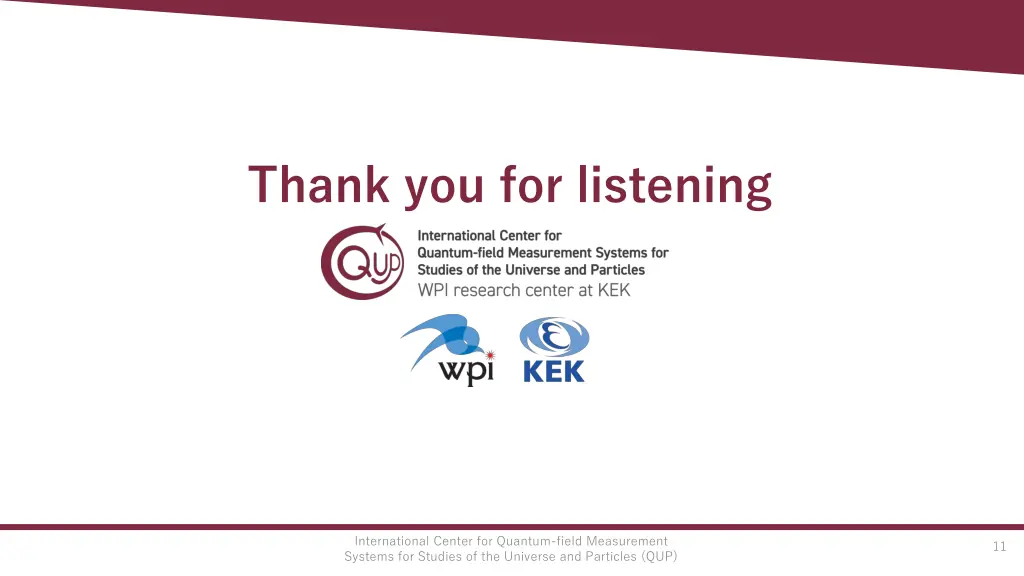 Thank you for listening

QUP

International Center for Quantum-field Measurement Systems for Studies of the Universe and Particles
WPI research center at KEK

wpi

KEK

International Center for Quantum-field Measurement Systems for Studies of the Universe and Particles (QUP)

11